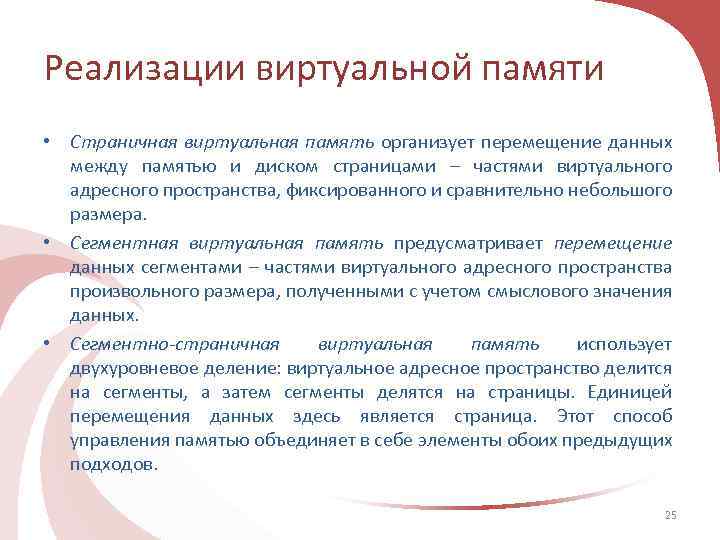 Реализации виртуальной памяти

• Страничная виртуальная память организует перемещение данных между памятью и диском страницами – частями виртуального адресного пространства, фиксированного и сравнительно небольшого размера.

• Сегментная виртуальная память предусматривает перемещение данных сегментами – частями виртуального адресного пространства произвольного размера, полученными с учетом смыслового значения данных.

• Сегментно-страничная виртуальная память использует двухуровневое деление: виртуальное адресное пространство делится на сегменты, а затем сегменты делятся на страницы. Единицей перемещения данных здесь является страница. Этот способ управления памятью объединяет в себе элементы обоих предыдущих подходов.

25